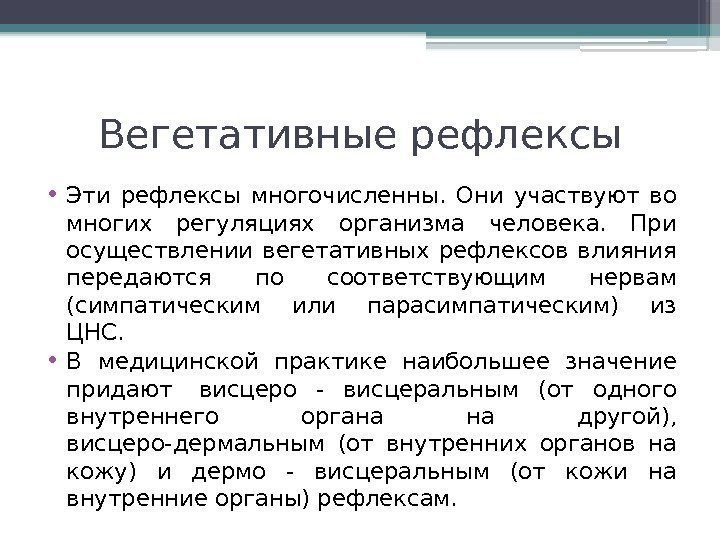 Вегетативные рефлексы

• Эти рефлексы многочисленны. Они участвуют во многих регуляциях организма человека. При осуществлении вегетативных рефлексов влияния передаются по соответствующим нервам (симпатическим или парасимпатическим) из ЦНС.
• В медицинской практике наибольшее значение придают висцеро - висцеральным (от одного внутреннего органа на другой), висцеро-дермальным (от внутренних органов на кожу) и дермо - висцеральным (от кожи на внутренние органы) рефлексам.